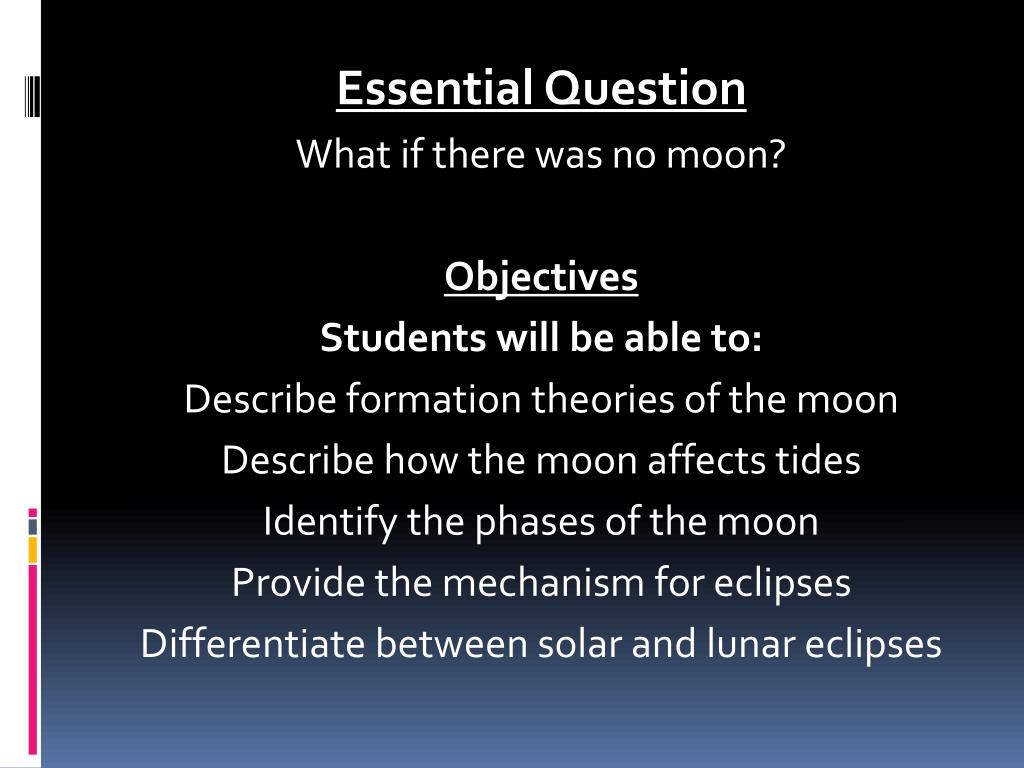 Essential Question
What if there was no moon?

Objectives
Students will be able to:
Describe formation theories of the moon
Describe how the moon affects tides
Identify the phases of the moon
Provide the mechanism for eclipses
Differentiate between solar and lunar eclipses